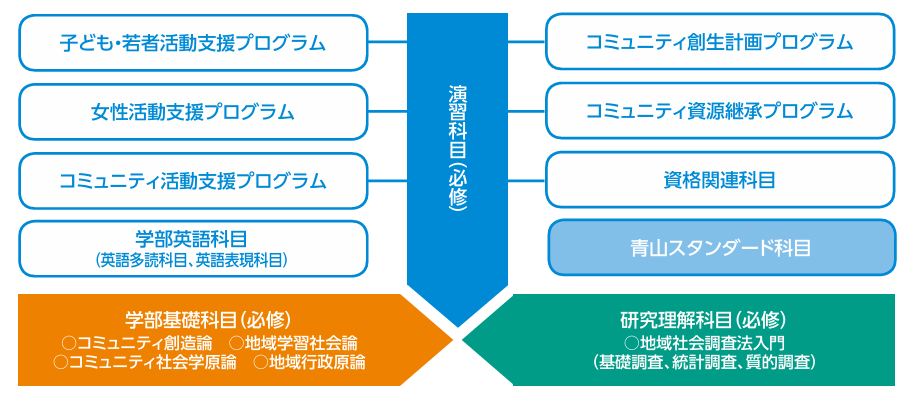 子ども・若者活動支援プログラム

女性活動支援プログラム

コミュニティ活動支援プログラム

学部英語科目
(英語多読科目、英語表現科目)

演習科目(必修)

コミュニティ創生計画プログラム

コミュニティ資源継承プログラム

資格関連科目

青山スタンダード科目

学部基礎科目(必修)
○コミュニティ創造論　○地域学習社会論
○コミュニティ社会学原論　○地域行政原論

研究理解科目(必修)
○地域社会調査法入門
(基礎調査、統計調査、質的調査)